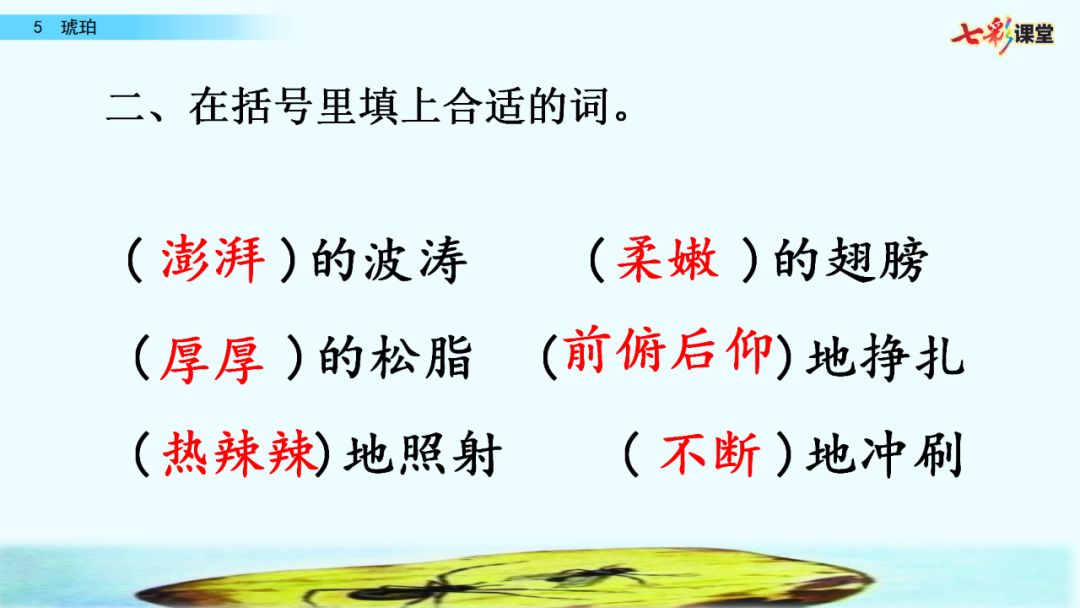 5 琥珀

七彩课堂

二、在括号里填上合适的词。

（澎湃）的波涛　　（柔嫩）的翅膀

（厚厚）的松脂　　(前俯后仰)地挣扎

（热辣辣)地照射　　（不断）地冲刷